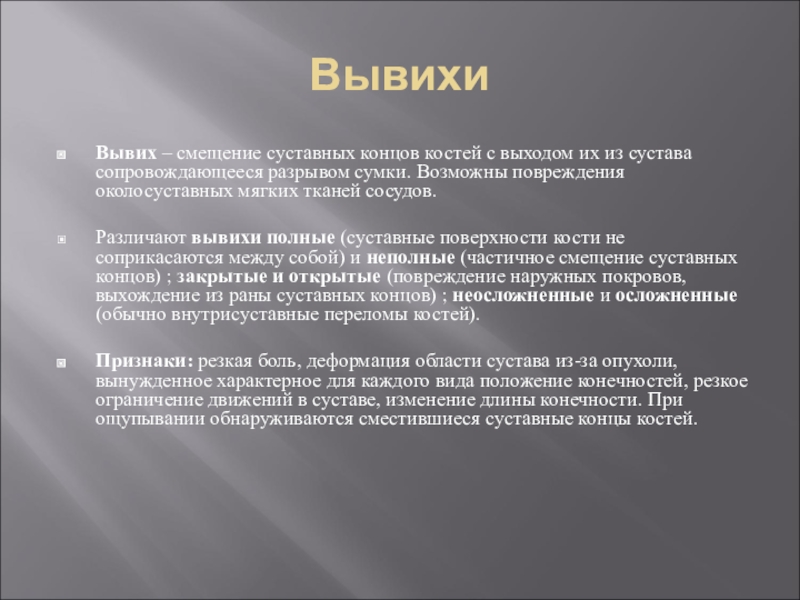 Вывихи

Вывих – смещение суставных концов костей с выходом их из сустава сопровождающееся разрывом сумки. Возможны повреждения околосуставных мягких тканей сосудов.

Различают вывихи полные (суставные поверхности кости не соприкасаются между собой) и неполные (частичное смещение суставных концов) ; закрытые и открытые (повреждение наружных покровов, выхождение из раны суставных концов) ; неосложненные и осложненные (обычно внутрисуставные переломы костей).

Признаки: резкая боль, деформация области сустава из-за опухоли, вынужденное характерное для каждого вида положение конечностей, резкое ограничение движений в суставе, изменение длины конечности. При ощупывании обнаруживаются сместившиеся суставные концы костей.